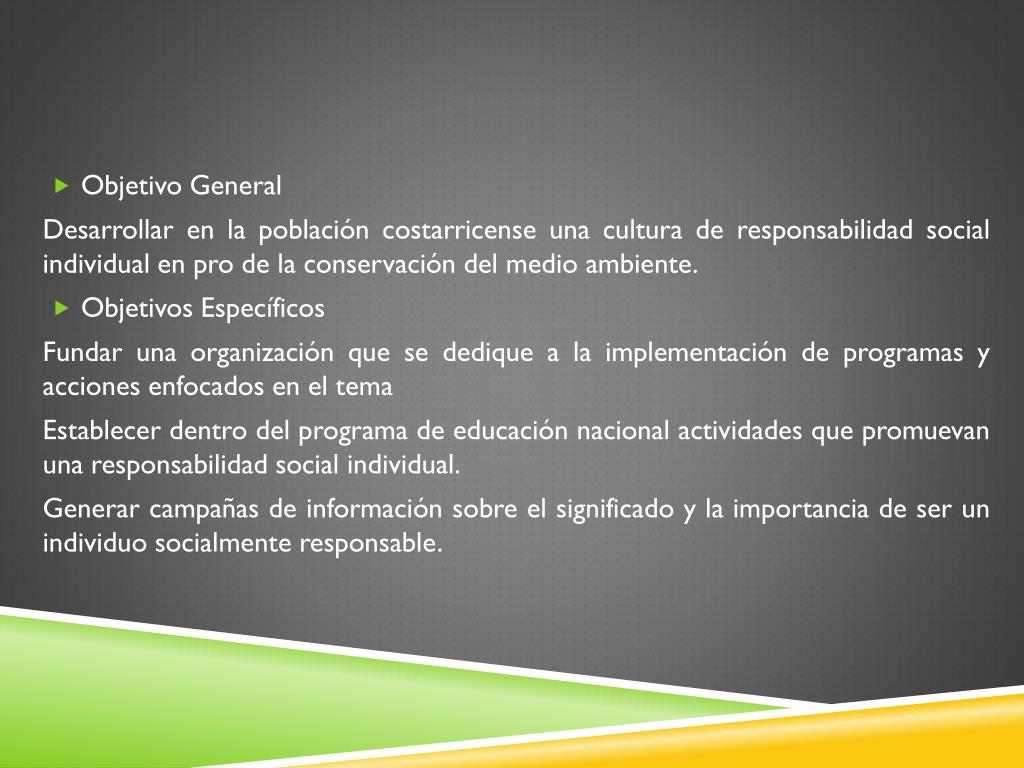 Objetivo General

Desarrollar en la población costarricense una cultura de responsabilidad social individual en pro de la conservación del medio ambiente.

Objetivos Específicos

Fundar una organización que se dedique a la implementación de programas y acciones enfocados en el tema

Establecer dentro del programa de educación nacional actividades que promuevan una responsabilidad social individual.

Generar campañas de información sobre el significado y la importancia de ser un individuo socialmente responsable.